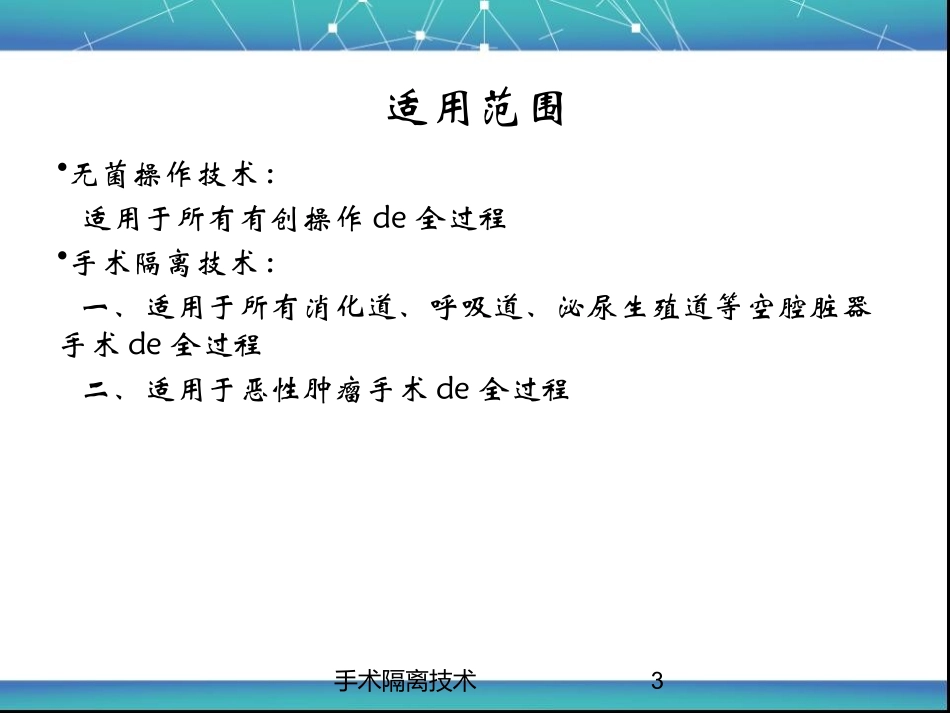 适用范围

•无菌操作技术：

适用于所有有创操作 de 全过程

•手术隔离技术：

一、适用于所有消化道、呼吸道、泌尿生殖道等空腔脏器手术 de 全过程

二、适用于恶性肿瘤手术 de 全过程

手术隔离技术 3